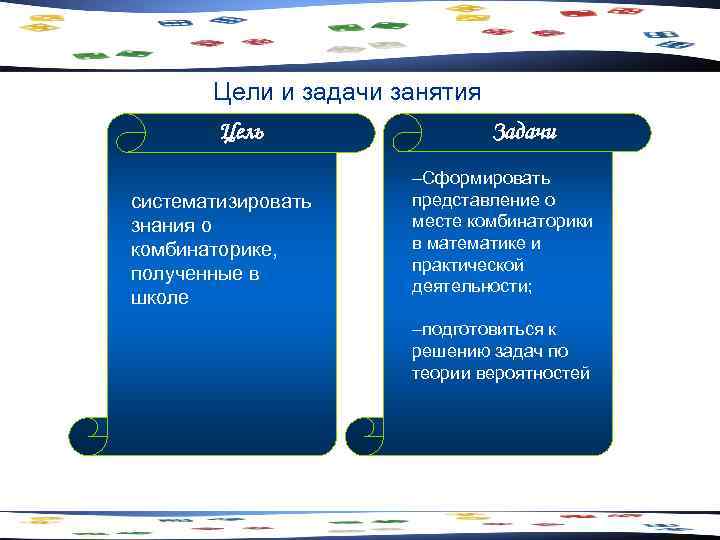 Цели и задачи занятия

Цель

систематизировать знания о комбинаторике, полученные в школе

Задачи

–Сформировать представление о месте комбинаторики в математике и практической деятельности;

–подготовиться к решению задач по теории вероятностей